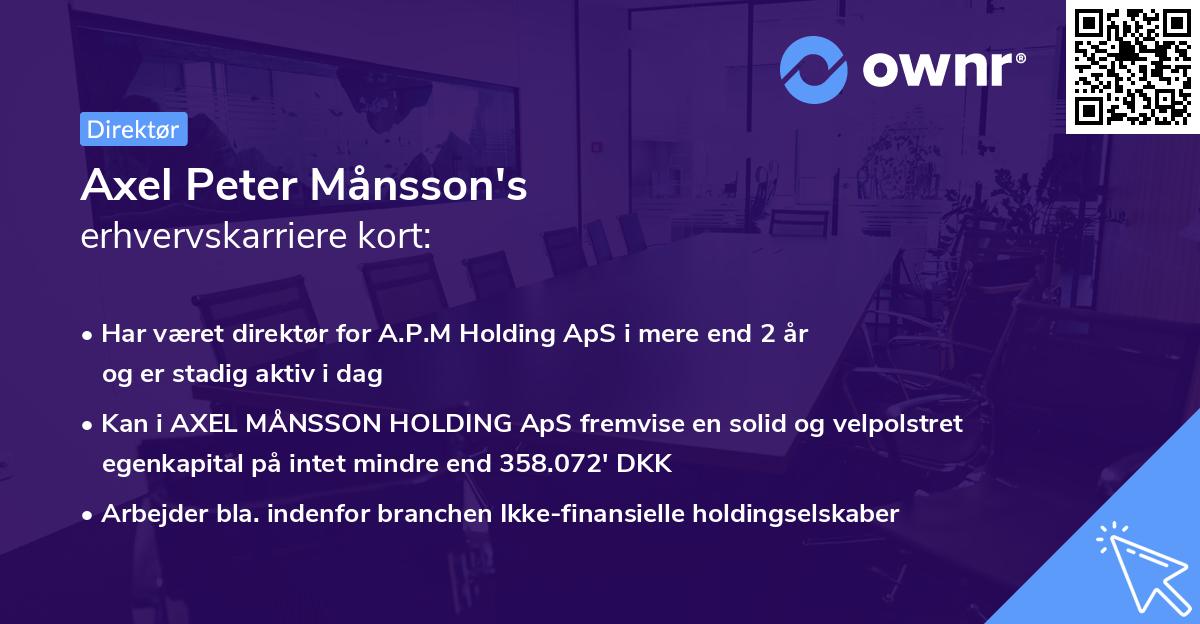 ownr®

Direktør

Axel Peter Månsson's
erhvervskarriere kort:

• Har været direktør for A.P.M Holding ApS i mere end 2 år og er stadig aktiv i dag

• Kan i AXEL MÅNSSON HOLDING ApS fremvise en solid og velpolstret egenkapital på intet mindre end 358.072' DKK

• Arbejder bla. indenfor branchen Ikke-finansielle holdingselskaber